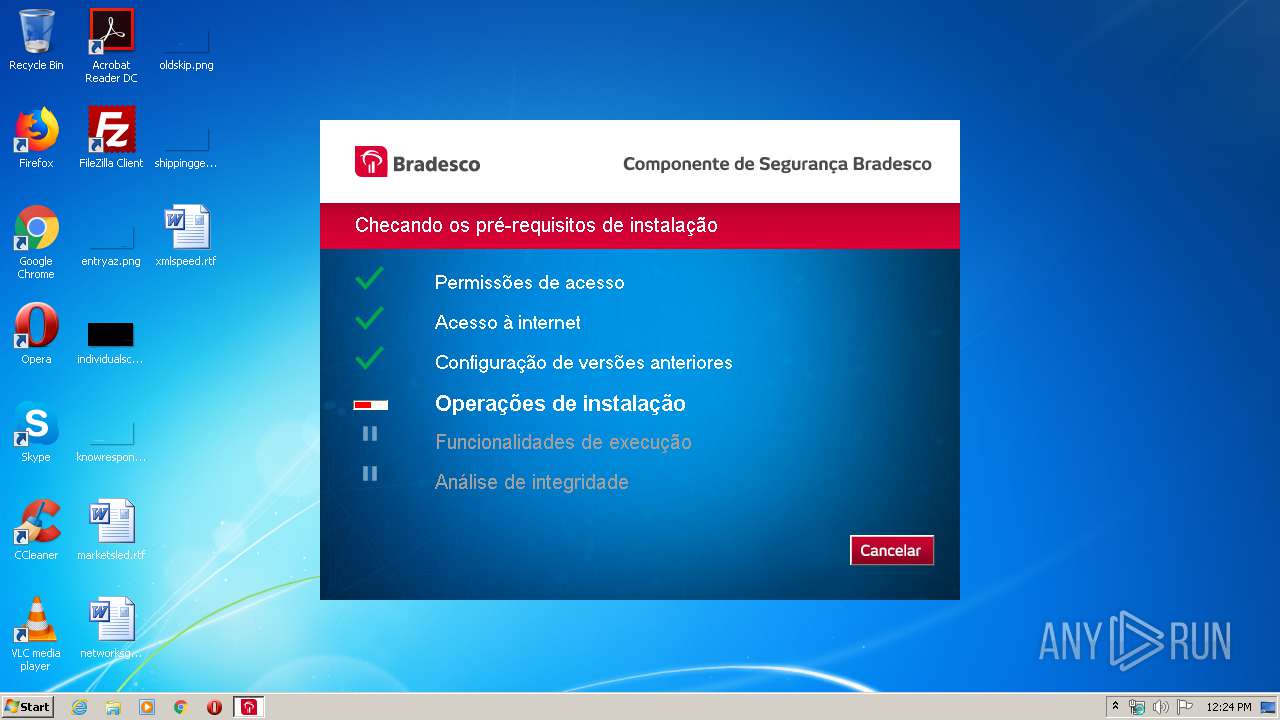 Recycle Bin
Acrobat Reader DC
oldskip.png
Firefox
FileZilla Client
shippingge...
Google Chrome
entryaz.png
xmlspeed.rtf
Opera
individualsc...
Skype
knowrespon...
CCleaner
marketsled.rtf
VLC media player
networksg...

Bradesco
Componente de Segurança Bradesco

Checando os pré-requisitos de instalação

Permissões de acesso
Acesso à internet
Configuração de versões anteriores
Operações de instalação
Funcionalidades de execução
Análise de integridade

Cancelar

ANY RUN

Start
12:24 PM